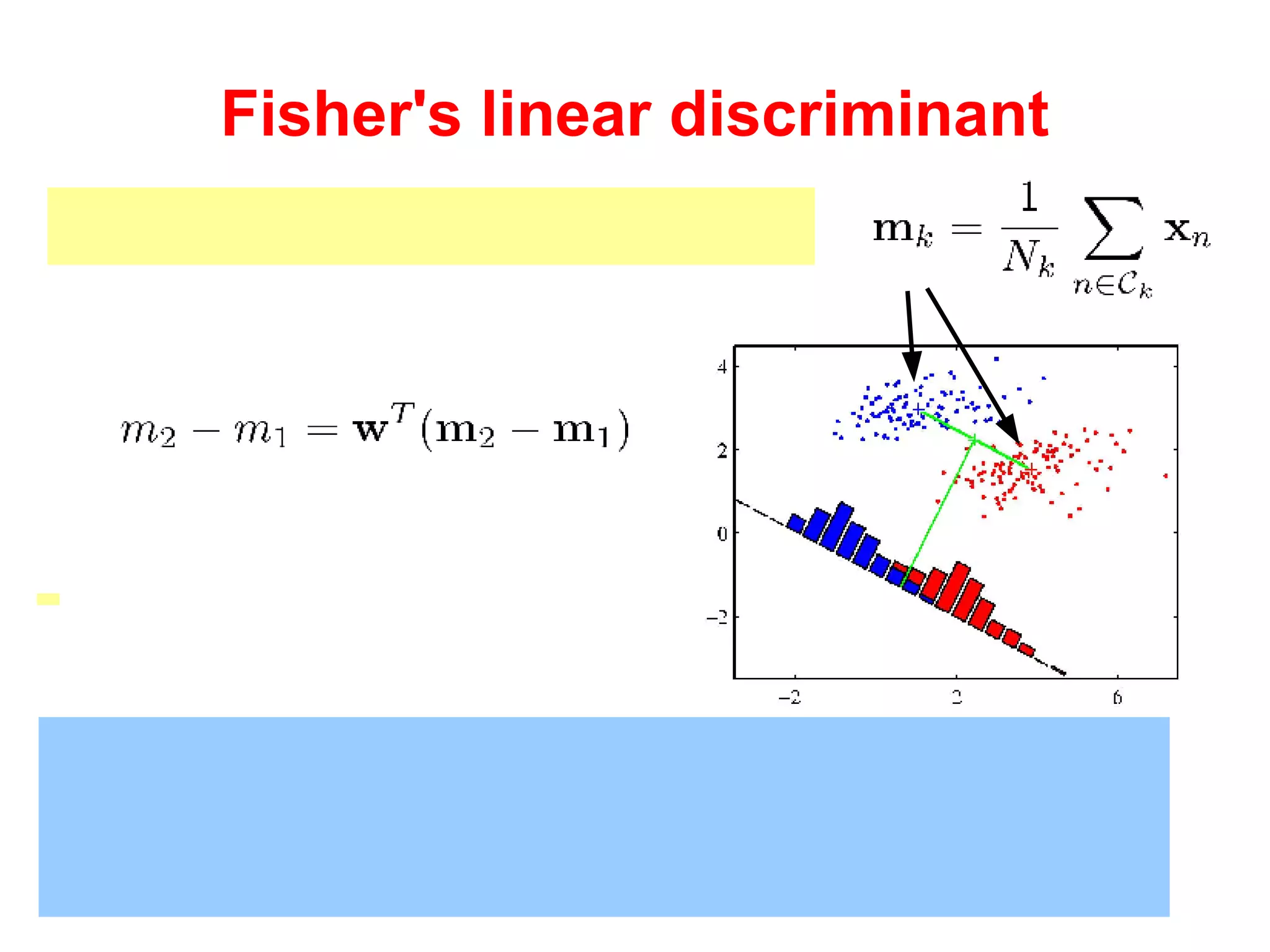 Fisher's linear discriminant

$\mathbf{m}_k = \frac{1}{N_k} \sum_{n \in \mathcal{C}_k} \mathbf{x}_n$

$m_2 - m_1 = \mathbf{w}^T(\mathbf{m}_2 - \mathbf{m}_1)$

4
2
0
−2
−2
2
6